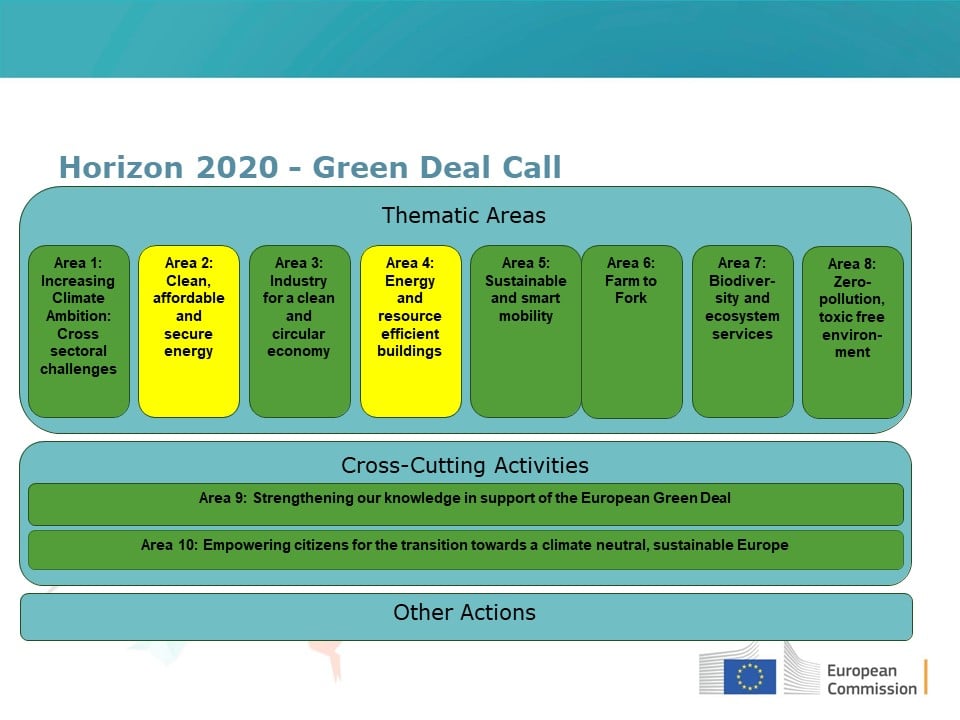 Horizon 2020 - Green Deal Call

Thematic Areas

Area 1: Increasing Climate Ambition: Cross sectoral challenges

Area 2: Clean, affordable and secure energy

Area 3: Industry for a clean and circular economy

Area 4: Energy and resource efficient buildings

Area 5: Sustainable and smart mobility

Area 6: Farm to Fork

Area 7: Biodiversity and ecosystem services

Area 8: Zero-pollution, toxic free environment

Cross-Cutting Activities

Area 9: Strengthening our knowledge in support of the European Green Deal

Area 10: Empowering citizens for the transition towards a climate neutral, sustainable Europe

Other Actions

European Commission